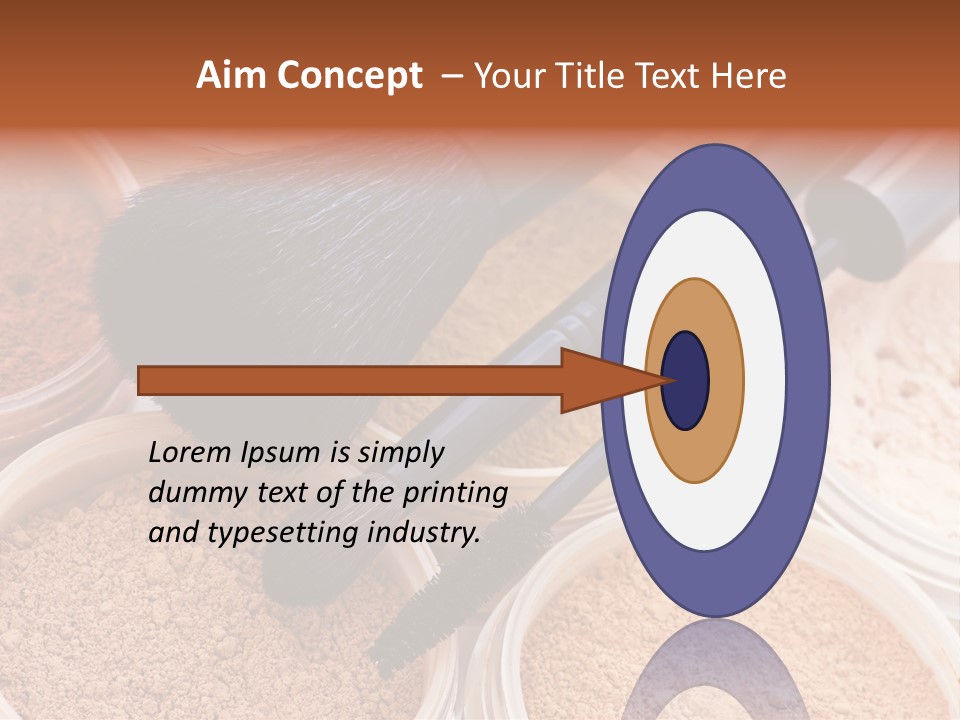 Aim Concept – Your Title Text Here

Lorem Ipsum is simply dummy text of the printing and typesetting industry.